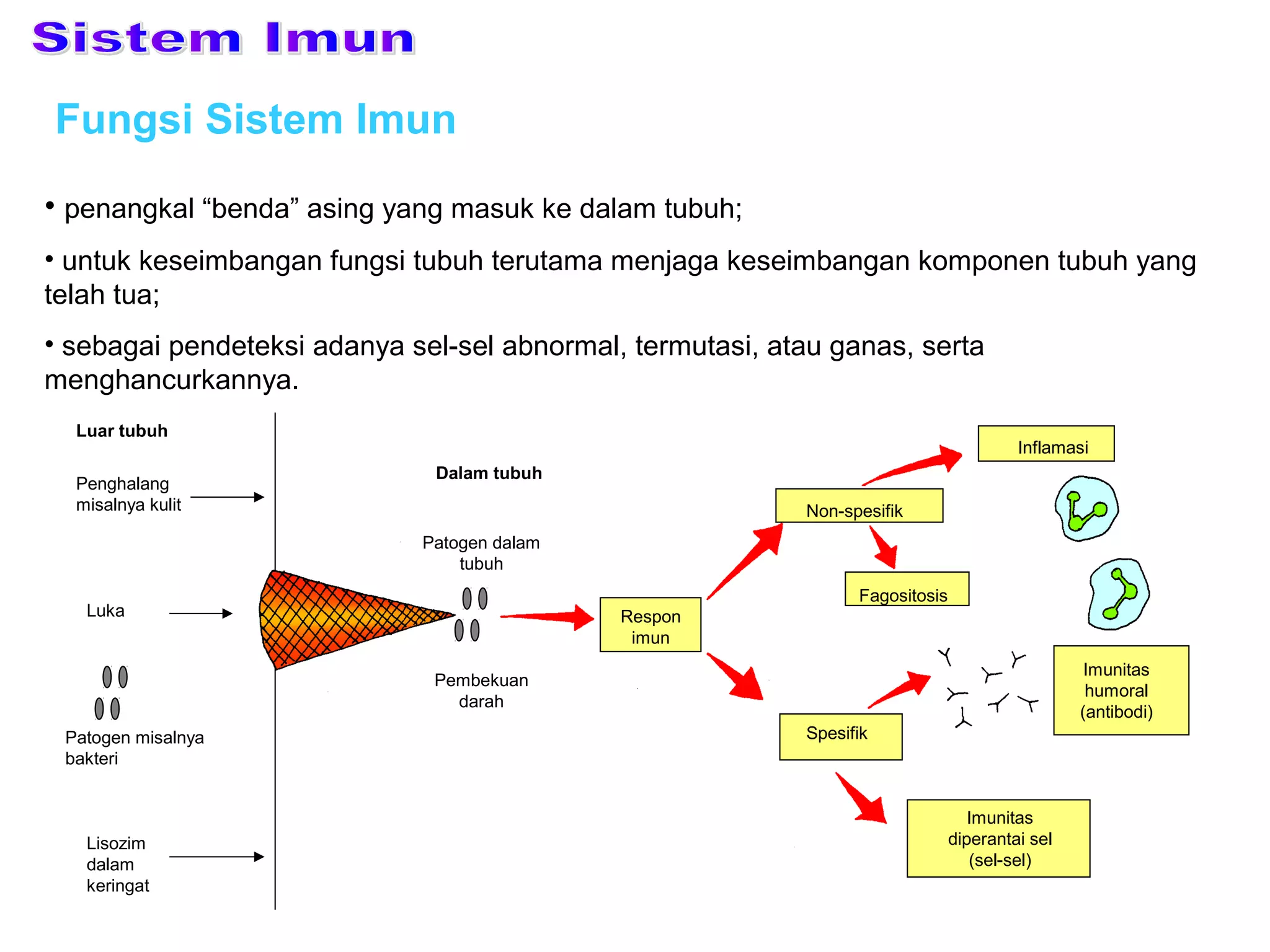 Sistem Imun

Fungsi Sistem Imun

• penangkal “benda” asing yang masuk ke dalam tubuh;

• untuk keseimbangan fungsi tubuh terutama menjaga keseimbangan komponen tubuh yang telah tua;

• sebagai pendeteksi adanya sel-sel abnormal, termutasi, atau ganas, serta menghancurkannya.

Luar tubuh

Penghalang misalnya kulit

Luka

Patogen misalnya bakteri

Lisozim dalam keringat

Dalam tubuh

Patogen dalam tubuh

Pembekuan darah

Respon imun

Non-spesifik

Inflamasi

Fagositosis

Spesifik

Imunitas humoral (antibodi)

Imunitas diperantai sel (sel-sel)